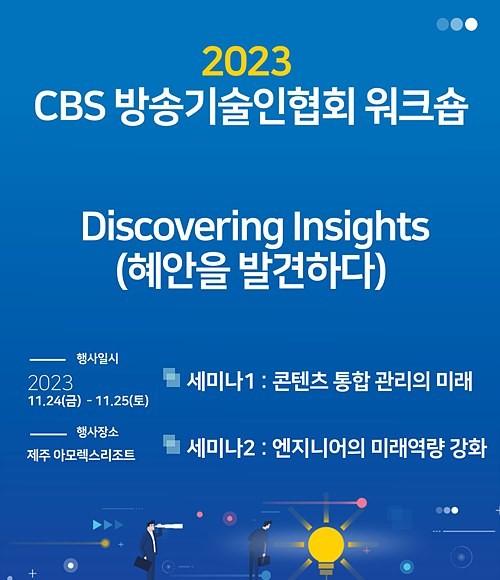 2023
CBS 방송기술인협회 워크숍

Discovering Insights
(혜안을 발견하다)

행사일시
2023
11.24(금) - 11.25(토)

행사장소
제주 아모렉스리조트

세미나1 : 콘텐츠 통합 관리의 미래

세미나2 : 엔지니어의 미래역량 강화